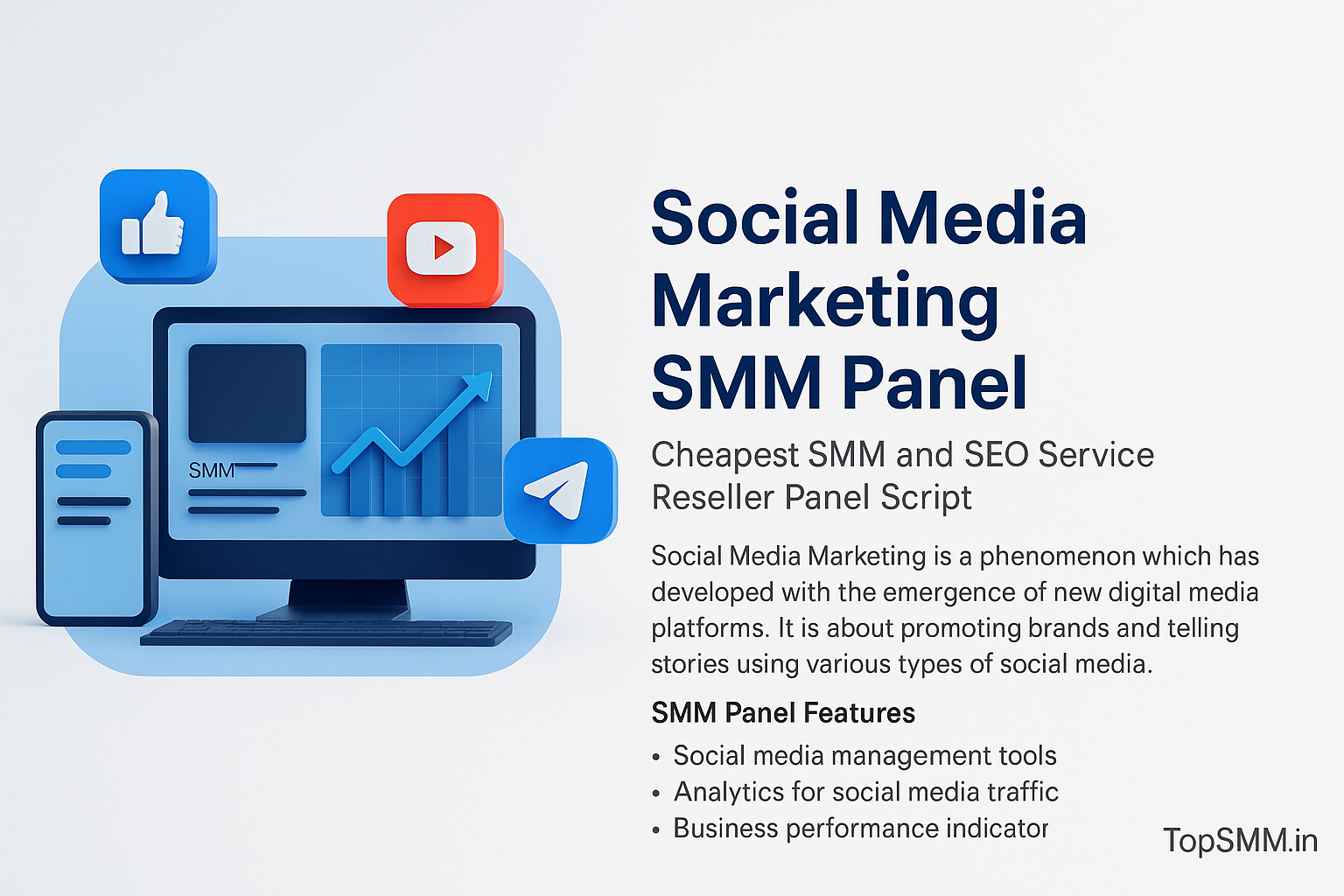 SMM

Social Media Marketing SMM Panel

Cheapest SMM and SEO Service Reseller Panel Script

Social Media Marketing is a phenomenon which has developed with the emergence of new digital media platforms. It is about promoting brands and telling stories using various types of social media.

SMM Panel Features

• Social media management tools
• Analytics for social media traffic
• Business performance indicator

TopSMM.in